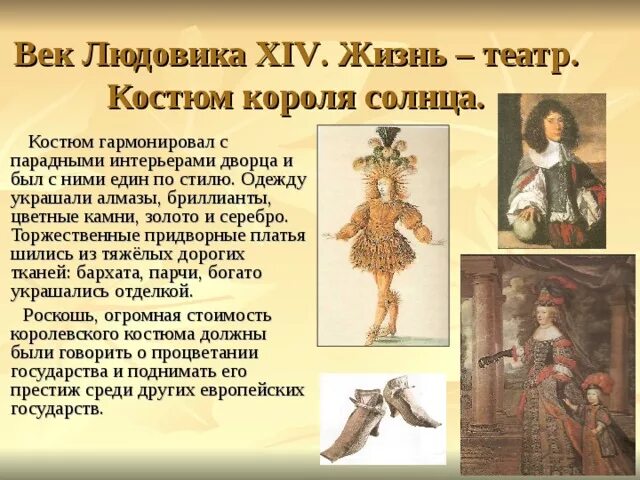 Век Людовика XIV. Жизнь – театр. Костюм короля солнца.

Костюм гармонировал с парадными интерьерами дворца и был с ними един по стилю. Одежду украшали алмазы, бриллианты, цветные камни, золото и серебро. Торжественные придворные платья шились из тяжёлых дорогих тканей: бархата, парчи, богато украшались отделкой.

Роскошь, огромная стоимость королевского костюма должны были говорить о процветании государства и поднимать его престиж среди других европейских государств.